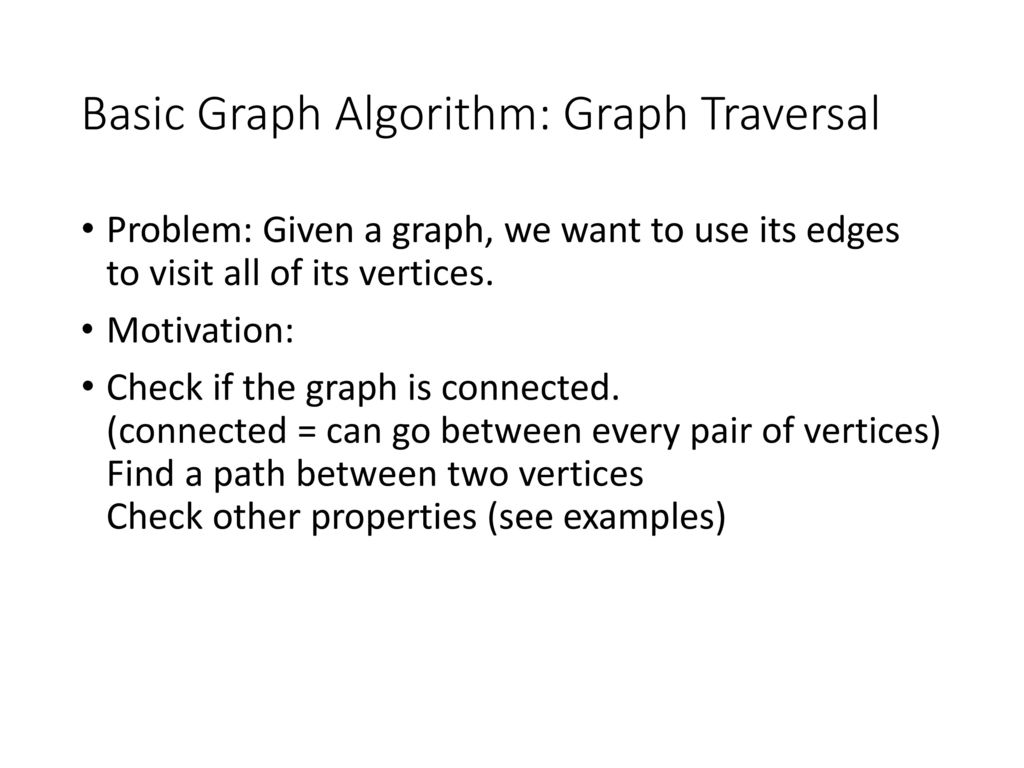 Basic Graph Algorithm: Graph Traversal

• Problem: Given a graph, we want to use its edges to visit all of its vertices.

• Motivation:

• Check if the graph is connected.
(connected = can go between every pair of vertices)
Find a path between two vertices
Check other properties (see examples)